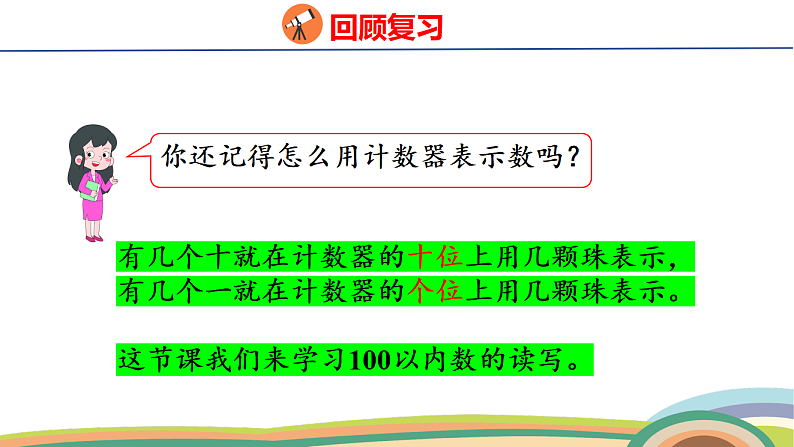 回顾复习

你还记得怎么用计数器表示数吗？

有几个十就在计数器的十位上用几颗珠表示，
有几个一就在计数器的个位上用几颗珠表示。

这节课我们来学习100以内数的读写。